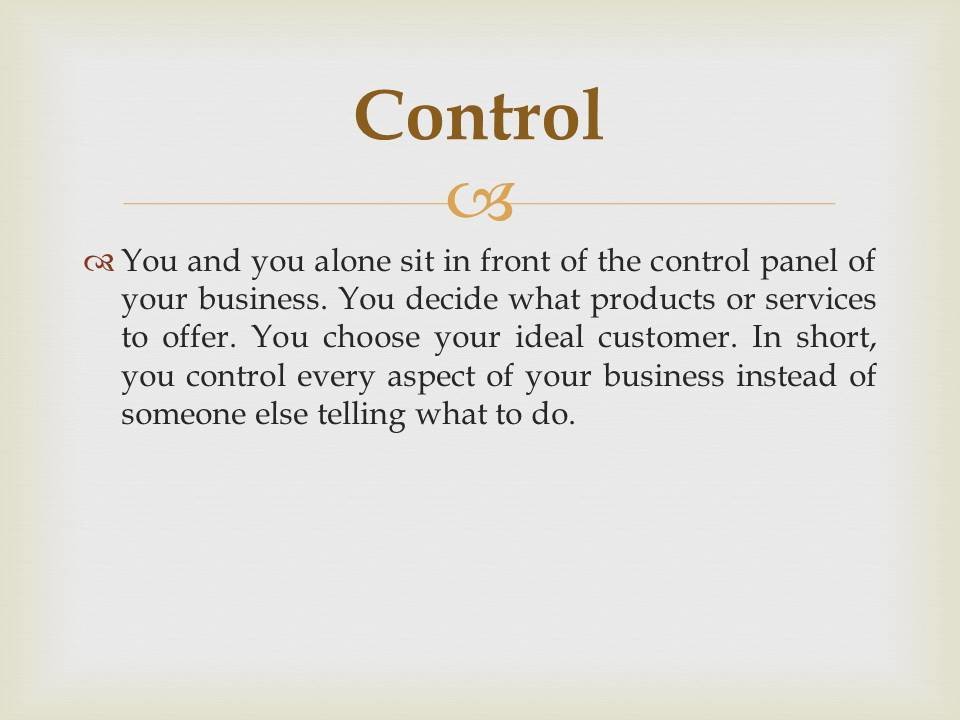 Control

You and you alone sit in front of the control panel of your business. You decide what products or services to offer. You choose your ideal customer. In short, you control every aspect of your business instead of someone else telling what to do.